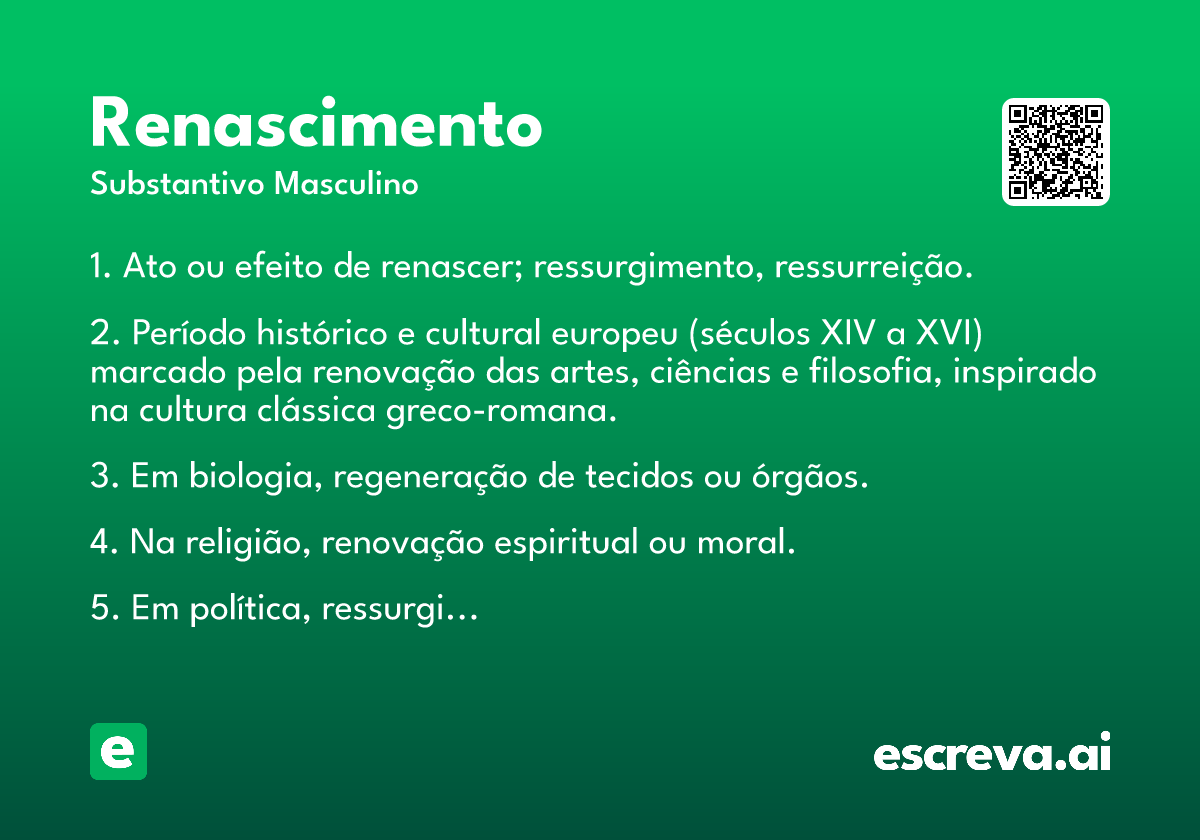 Renascimento
Substantivo Masculino

1. Ato ou efeito de renascer; ressurgimento, ressurreição.

2. Período histórico e cultural europeu (séculos XIV a XVI) marcado pela renovação das artes, ciências e filosofia, inspirado na cultura clássica greco-romana.

3. Em biologia, regeneração de tecidos ou órgãos.

4. Na religião, renovação espiritual ou moral.

5. Em política, ressurgi…

e

escreva.ai